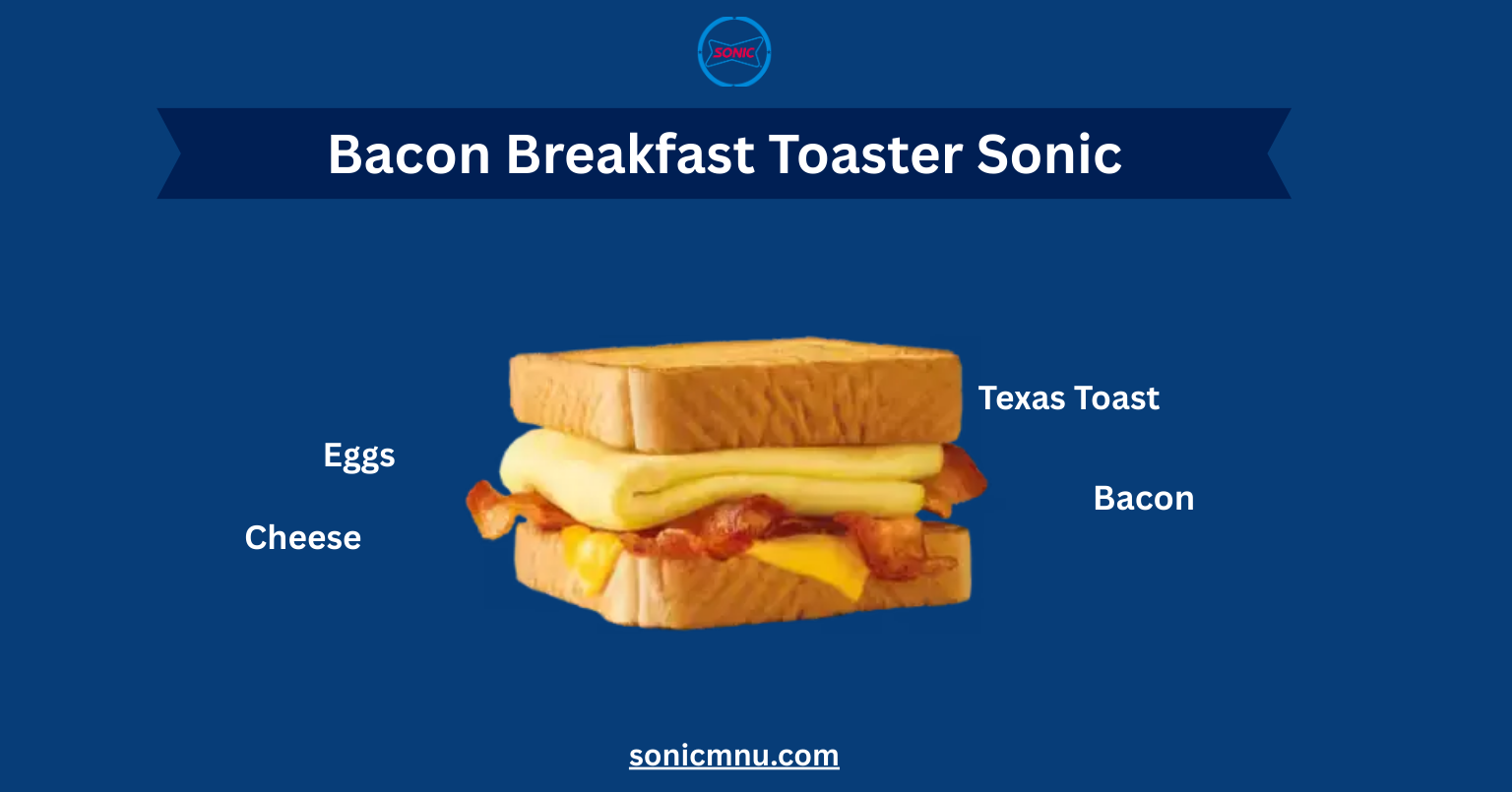 SONIC

Bacon Breakfast Toaster Sonic

Texas Toast

Eggs

Bacon

Cheese

sonicmnu.com